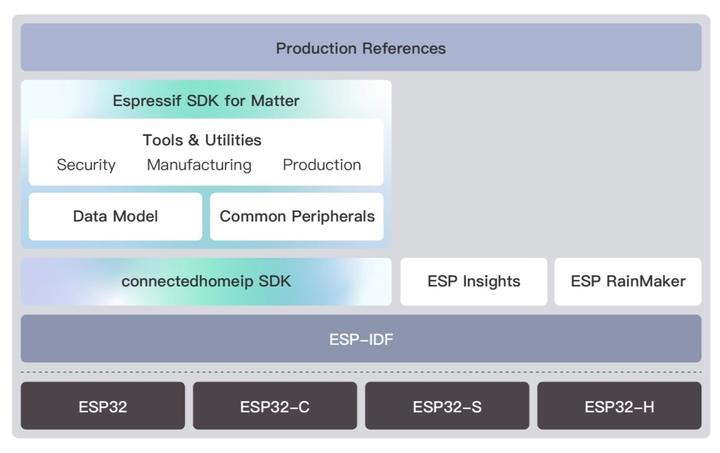 Production References

Espressif SDK for Matter

Tools & Utilities

Security Manufacturing Production

Data Model

Common Peripherals

connectedhomeip SDK

ESP Insights

ESP RainMaker

ESP-IDF

ESP32

ESP32-C

ESP32-S

ESP32-H